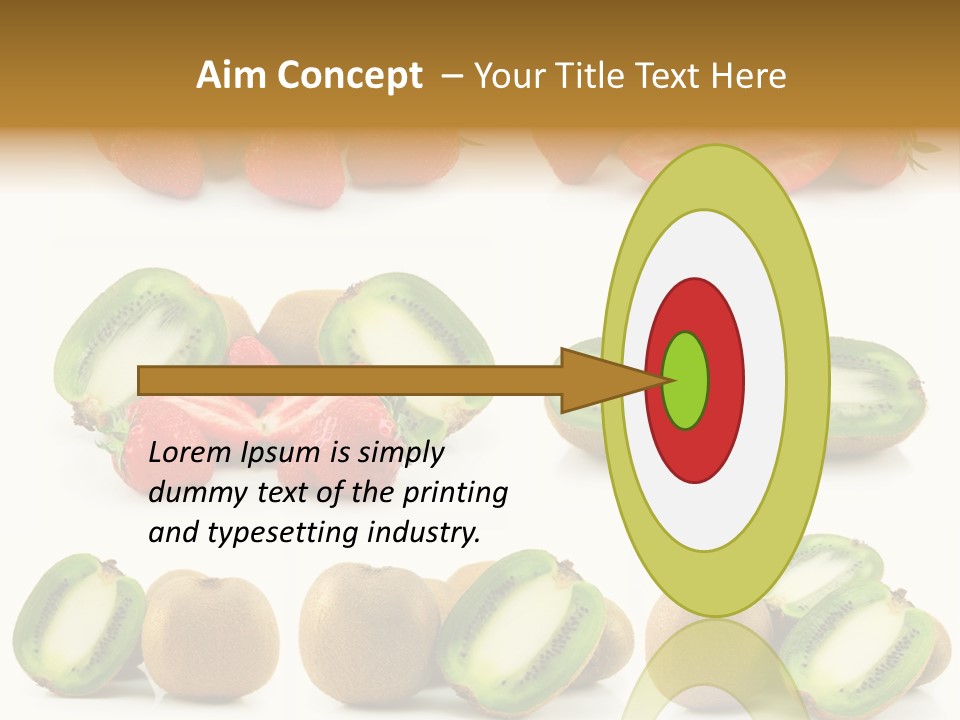 Aim Concept – Your Title Text Here

Lorem Ipsum is simply dummy text of the printing and typesetting industry.